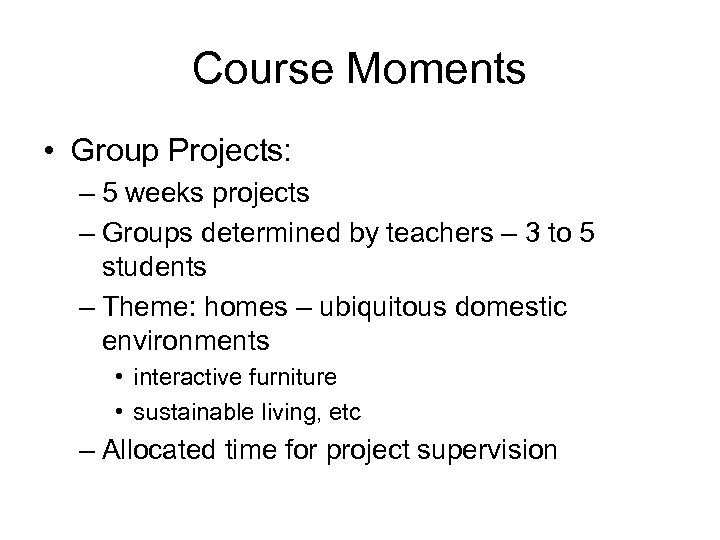 Course Moments

• Group Projects:
– 5 weeks projects
– Groups determined by teachers – 3 to 5 students
– Theme: homes – ubiquitous domestic environments
• interactive furniture
• sustainable living, etc
– Allocated time for project supervision